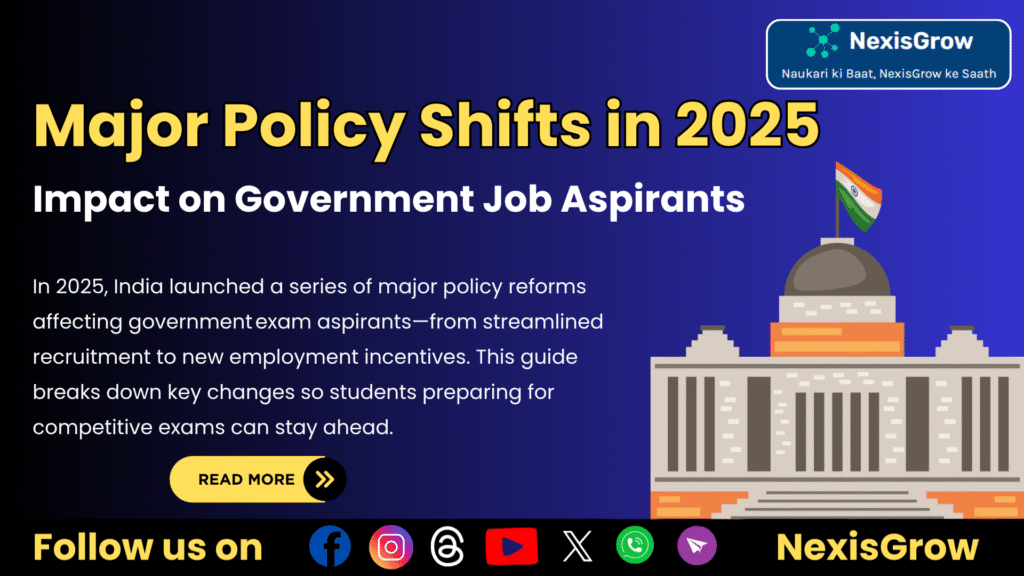 NexisGrow
Naukari ki Baat, NexisGrow ke Saath

Major Policy Shifts in 2025

Impact on Government Job Aspirants

In 2025, India launched a series of major policy reforms affecting government exam aspirants—from streamlined recruitment to new employment incentives. This guide breaks down key changes so students preparing for competitive exams can stay ahead.

READ MORE

Follow us on

NexisGrow